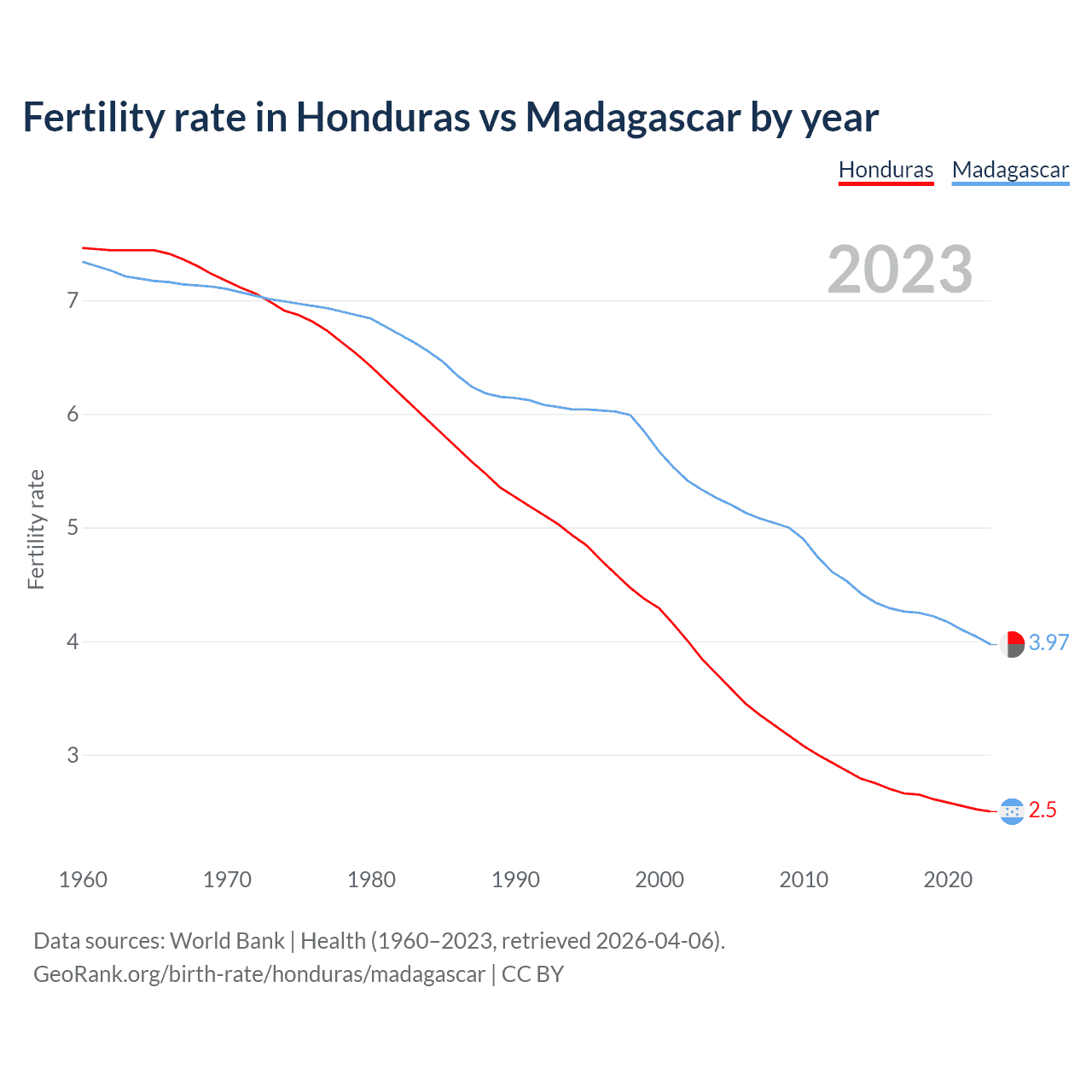 Fertility rate in Honduras vs Madagascar by year

Honduras Madagascar

2023

Fertility rate

7
6
5
4
3

3.97
2.5

1960 1970 1980 1990 2000 2010 2020

Data sources: World Bank | Health (1960–2023, retrieved 2026-04-06).
GeoRank.org/birth-rate/honduras/madagascar | CC BY